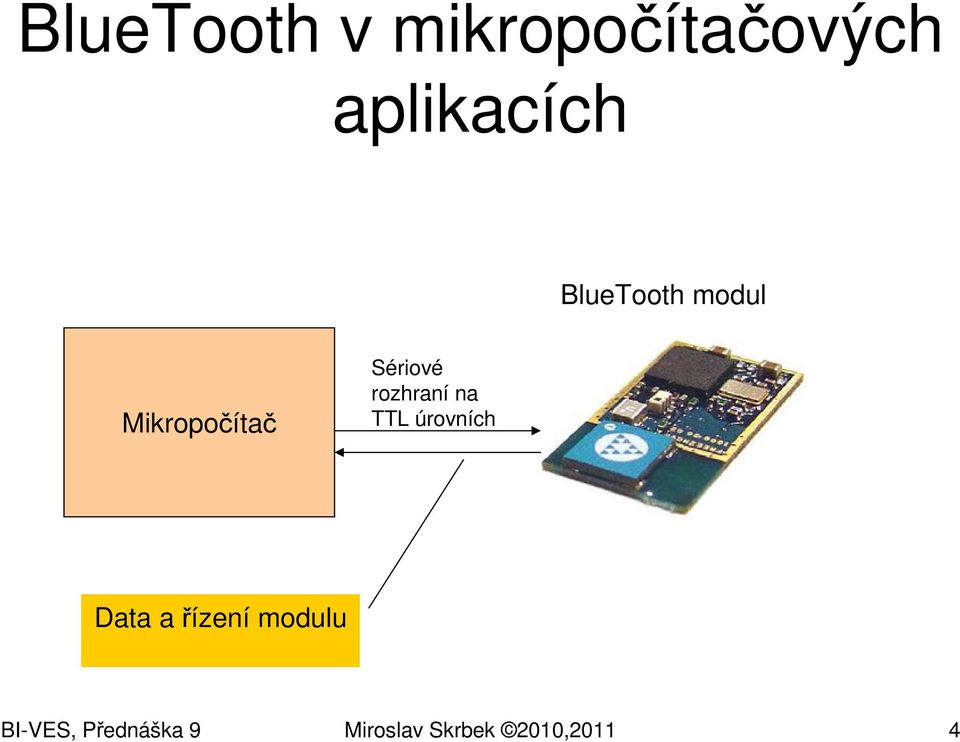 BlueTooth v mikropočítačových aplikacích

BlueTooth modul

Mikropočítač

Sériové rozhraní na TTL úrovních

Data a řízení modulu

BI-VES, Přednáška 9

Miroslav Skrbek ©2010,2011

4